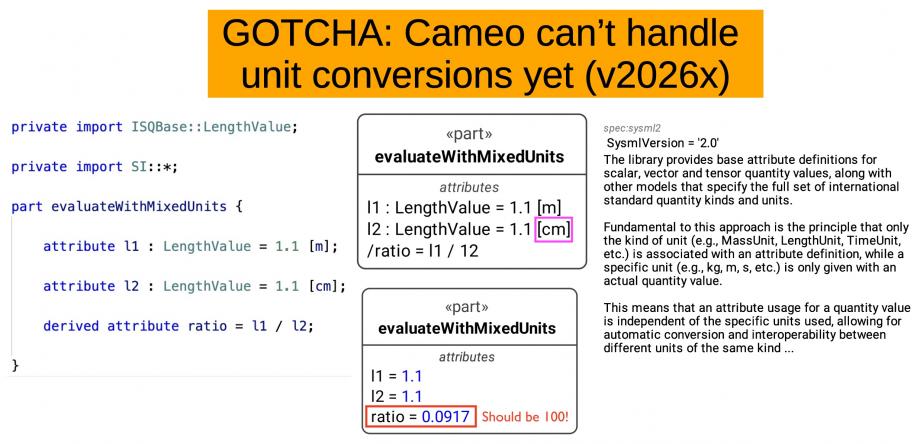 GOTCHA: Cameo can't handle unit conversions yet (v2026x)

private import ISQBase::LengthValue;

private import SI::*;

part evaluateWithMixedUnits {

attribute l1 : LengthValue = 1.1 [m];

attribute l2 : LengthValue = 1.1 [cm];

derived attribute ratio = l1 / l2;

}

«part»
evaluateWithMixedUnits

attributes

l1 : LengthValue = 1.1 [m]
l2 : LengthValue = 1.1 [cm]
/ratio = l1 / 12

«part»
evaluateWithMixedUnits

attributes

l1 = 1.1
l2 = 1.1
ratio = 0.0917 Should be 100!

spec:sysml2
SysmlVersion = '2.0'
The library provides base attribute definitions for scalar, vector and tensor quantity values, along with other models that specify the full set of international standard quantity kinds and units.

Fundamental to this approach is the principle that only the kind of unit (e.g., MassUnit, LengthUnit, TimeUnit, etc.) is associated with an attribute definition, while a specific unit (e.g., kg, m, s, etc.) is only given with an actual quantity value.

This means that an attribute usage for a quantity value is independent of the specific units used, allowing for automatic conversion and interoperability between different units of the same kind ...